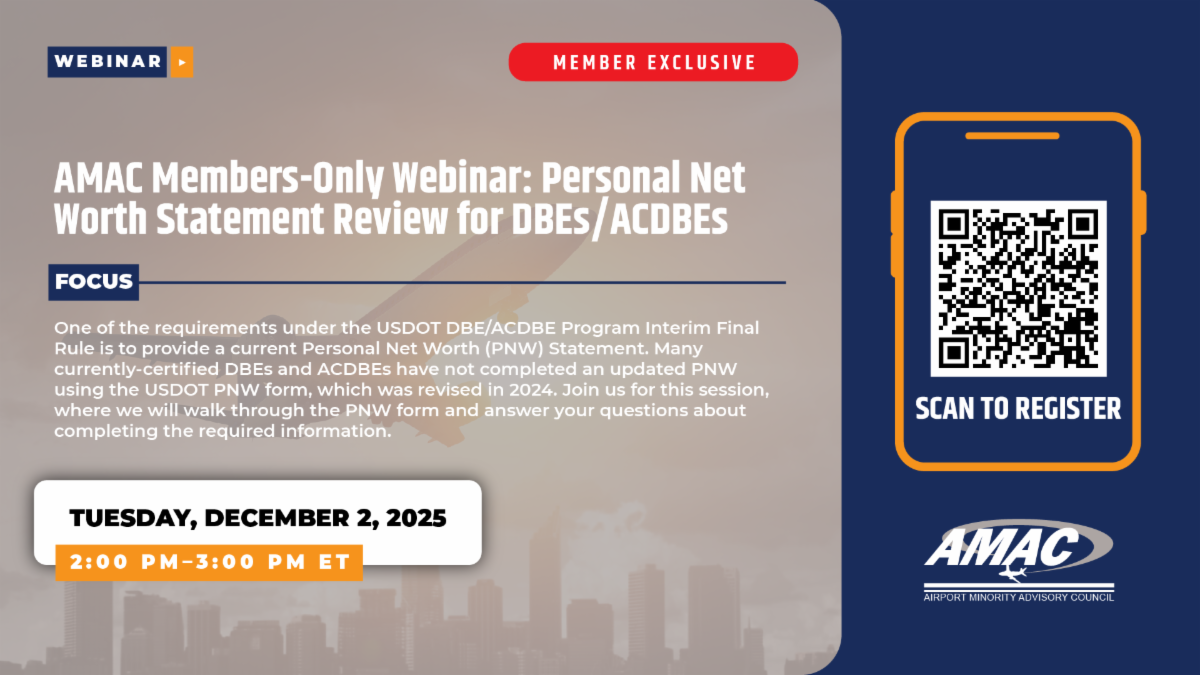 WEBINAR

MEMBER EXCLUSIVE

AMAC Members-Only Webinar: Personal Net Worth Statement Review for DBEs/ACDBEs

FOCUS

One of the requirements under the USDOT DBE/ACDBE Program Interim Final Rule is to provide a current Personal Net Worth (PNW) Statement. Many currently-certified DBEs and ACDBEs have not completed an updated PNW using the USDOT PNW form, which was revised in 2024. Join us for this session, where we will walk through the PNW form and answer your questions about completing the required information.

TUESDAY, DECEMBER 2, 2025

2:00 PM–3:00 PM ET

SCAN TO REGISTER

AMAC

AIRPORT MINORITY ADVISORY COUNCIL